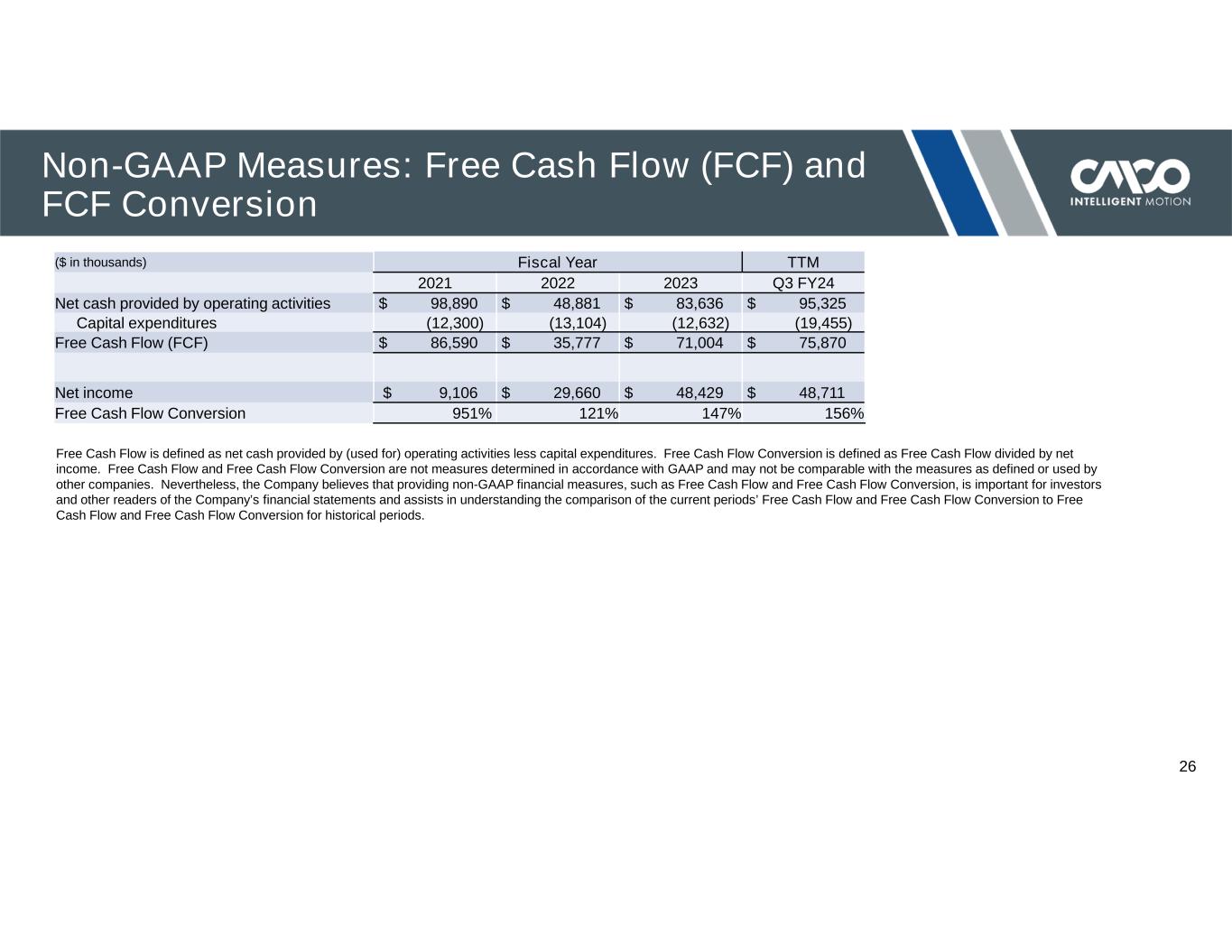 Non-GAAP Measures: Free Cash Flow (FCF) and FCF Conversion

CMCO
INTELLIGENT MOTION

| ($ in thousands) | Fiscal Year | | | TTM |
|---|---|---|---|---|
| | 2021 | 2022 | 2023 | Q3 FY24 |
| Net cash provided by operating activities | $ 98,890 | $ 48,881 | $ 83,636 | $ 95,325 |
| Capital expenditures | (12,300) | (13,104) | (12,632) | (19,455) |
| Free Cash Flow (FCF) | $ 86,590 | $ 35,777 | $ 71,004 | $ 75,870 |
| | | | | |
| Net income | $ 9,106 | $ 29,660 | $ 48,429 | $ 48,711 |
| Free Cash Flow Conversion | 951% | 121% | 147% | 156% |

Free Cash Flow is defined as net cash provided by (used for) operating activities less capital expenditures. Free Cash Flow Conversion is defined as Free Cash Flow divided by net income. Free Cash Flow and Free Cash Flow Conversion are not measures determined in accordance with GAAP and may not be comparable with the measures as defined or used by other companies. Nevertheless, the Company believes that providing non-GAAP financial measures, such as Free Cash Flow and Free Cash Flow Conversion, is important for investors and other readers of the Company's financial statements and assists in understanding the comparison of the current periods' Free Cash Flow and Free Cash Flow Conversion to Free Cash Flow and Free Cash Flow Conversion for historical periods.

26